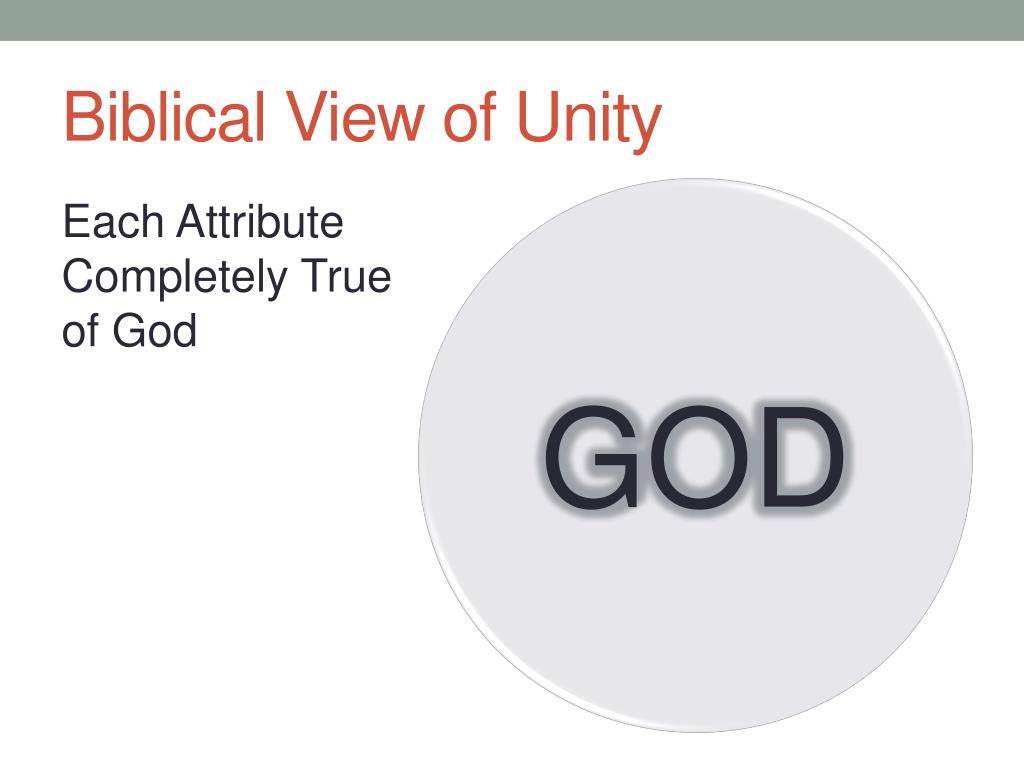 Biblical View of Unity

Each Attribute Completely True of God

GOD